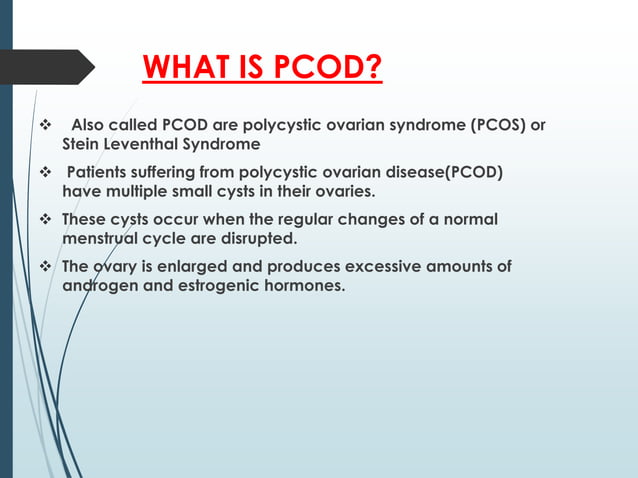 WHAT IS PCOD?

❖ Also called PCOD are polycystic ovarian syndrome (PCOS) or Stein Leventhal Syndrome

❖ Patients suffering from polycystic ovarian disease(PCOD) have multiple small cysts in their ovaries.

❖ These cysts occur when the regular changes of a normal menstrual cycle are disrupted.

❖ The ovary is enlarged and produces excessive amounts of androgen and estrogenic hormones.